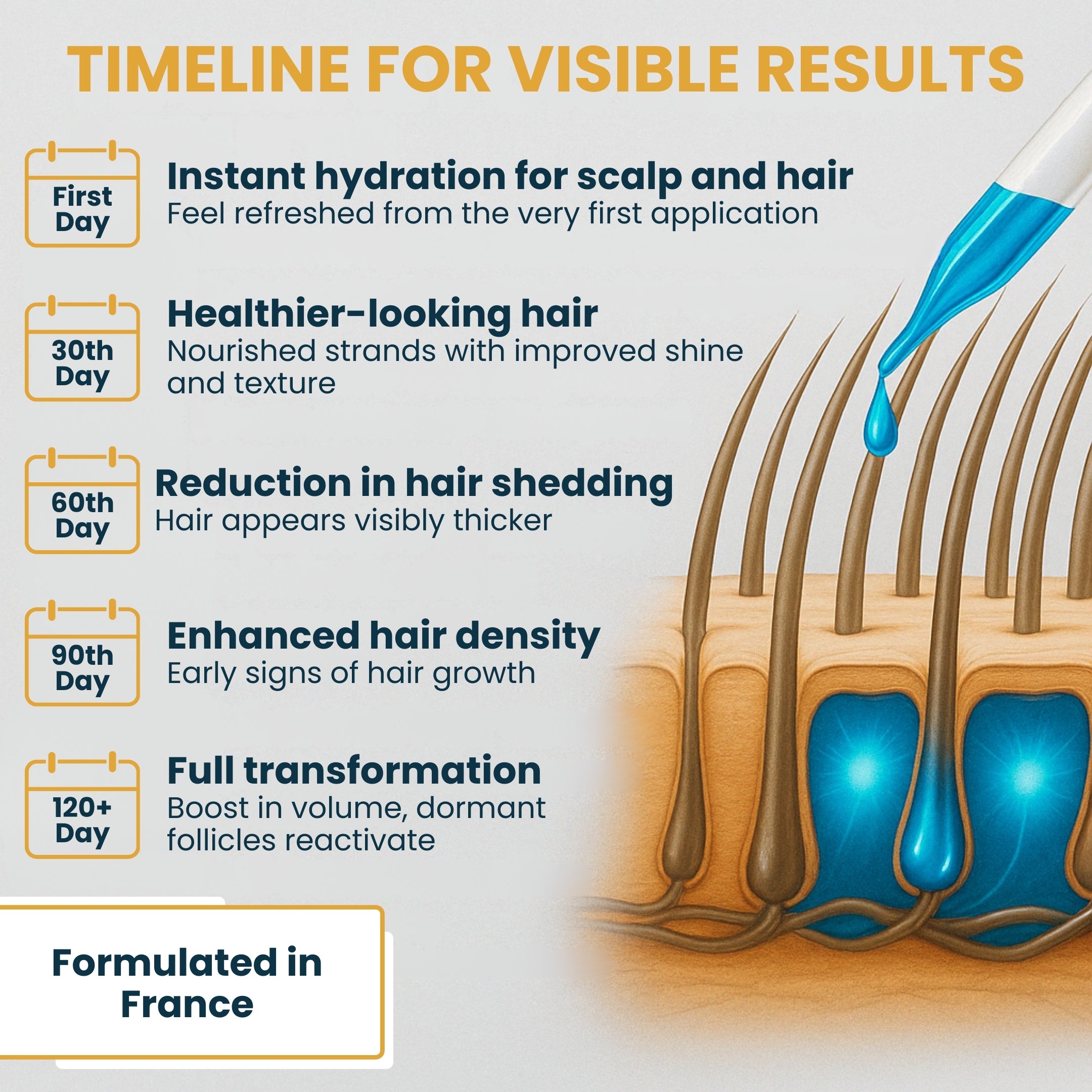 TIMELINE FOR VISIBLE RESULTS

First Day

Instant hydration for scalp and hair
Feel refreshed from the very first application

30th Day

Healthier-looking hair
Nourished strands with improved shine and texture

60th Day

Reduction in hair shedding
Hair appears visibly thicker

90th Day

Enhanced hair density
Early signs of hair growth

120+ Day

Full transformation
Boost in volume, dormant follicles reactivate

Formulated in France